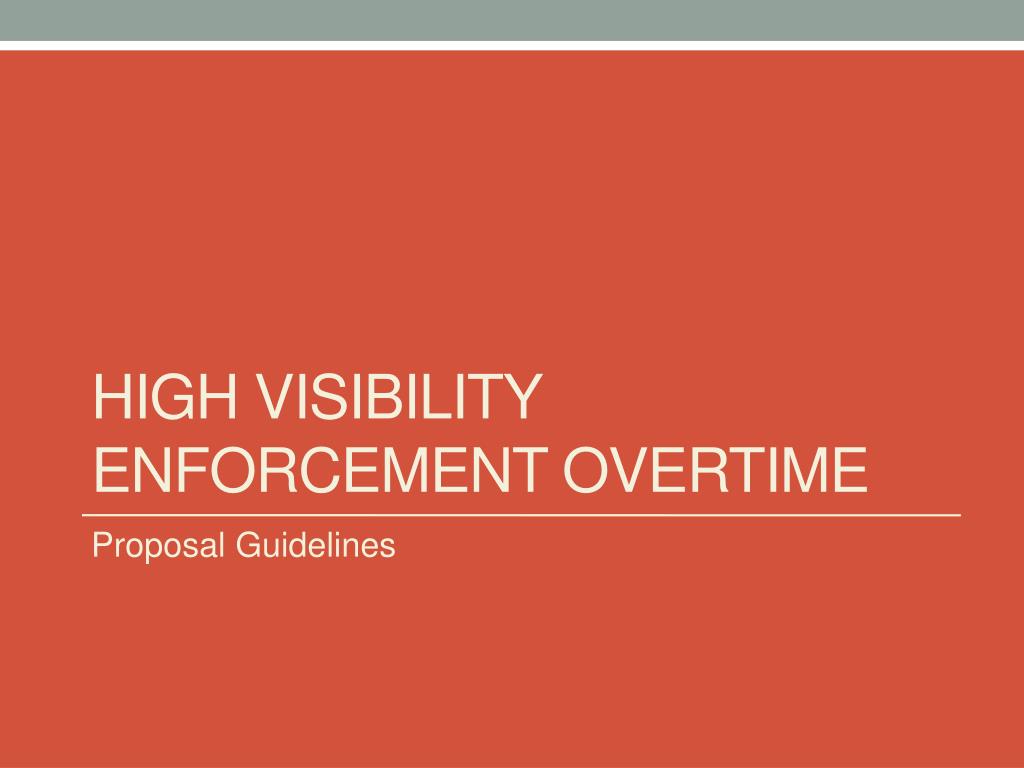 HIGH VISIBILITY ENFORCEMENT OVERTIME

Proposal Guidelines